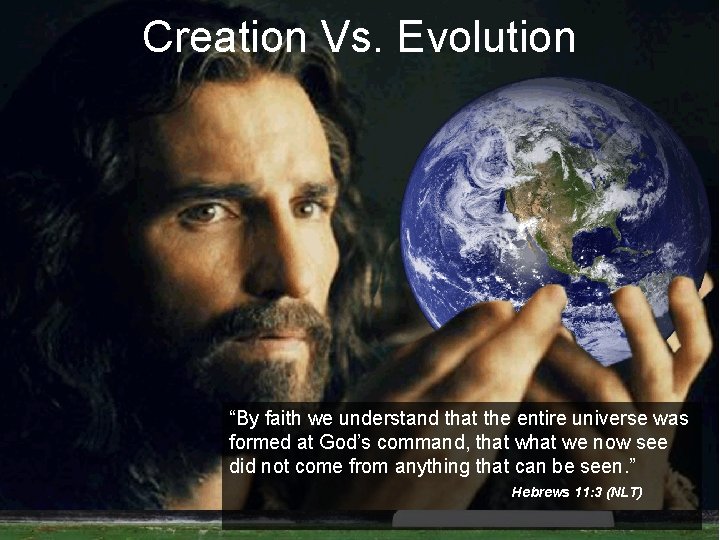 Creation Vs. Evolution

“By faith we understand that the entire universe was formed at God’s command, that what we now see did not come from anything that can be seen.”

Hebrews 11:3 (NLT)